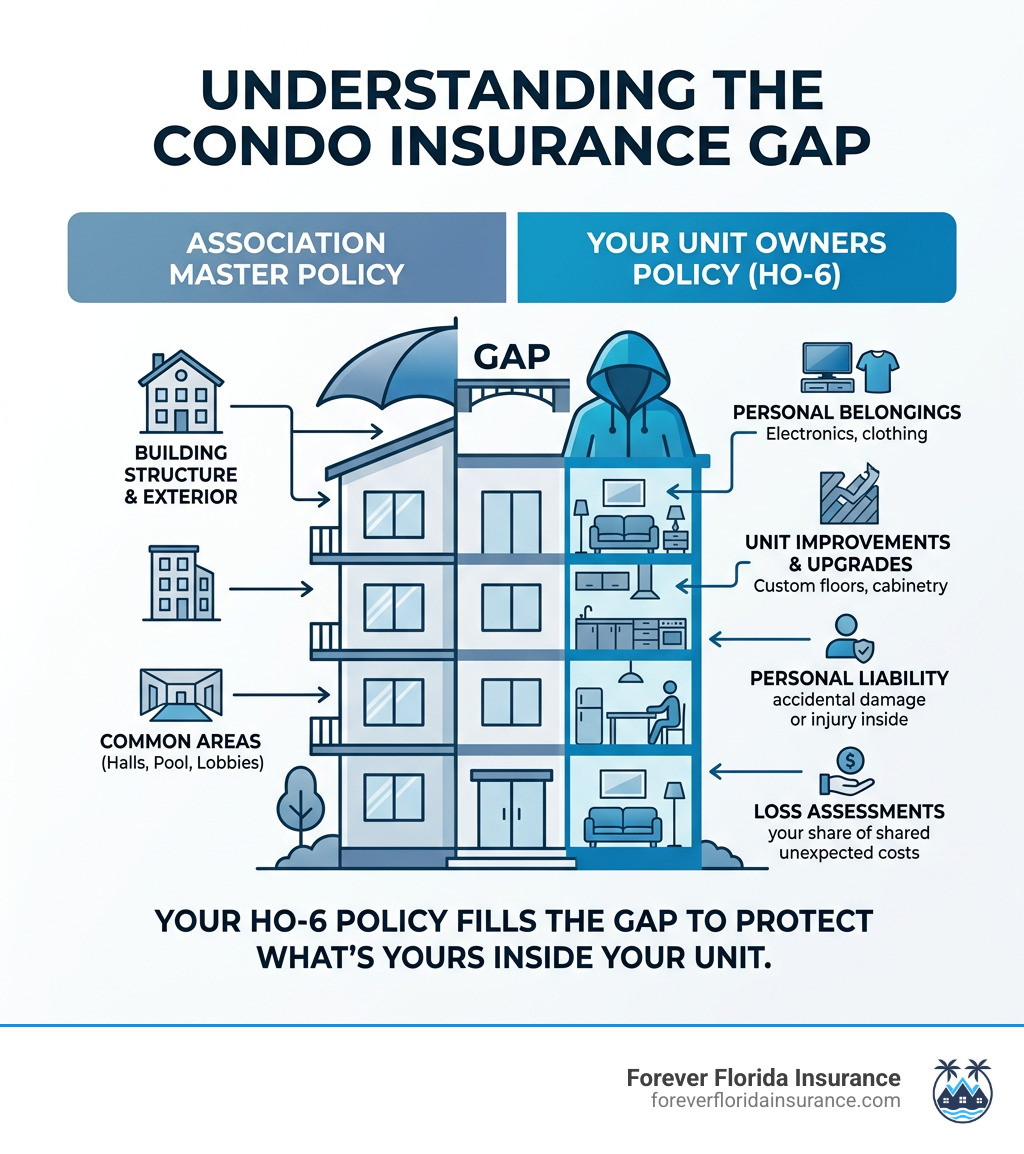 UNDERSTANDING THE CONDO INSURANCE GAP

ASSOCIATION MASTER POLICY

YOUR UNIT OWNERS POLICY (HO-6)

GAP

BUILDING STRUCTURE & EXTERIOR

COMMON AREAS
(Halls, Pool, Lobbies)

PERSONAL BELONGINGS
Electronics, clothing

UNIT IMPROVEMENTS & UPGRADES
Custom floors, cabinetry

PERSONAL LIABILITY
accidental damage or injury inside

LOSS ASSESSMENTS
your share of shared unexpected costs

YOUR HO-6 POLICY FILLS THE GAP TO PROTECT WHAT'S YOURS INSIDE YOUR UNIT.

Forever Florida Insurance
foreverfloridainsurance.com